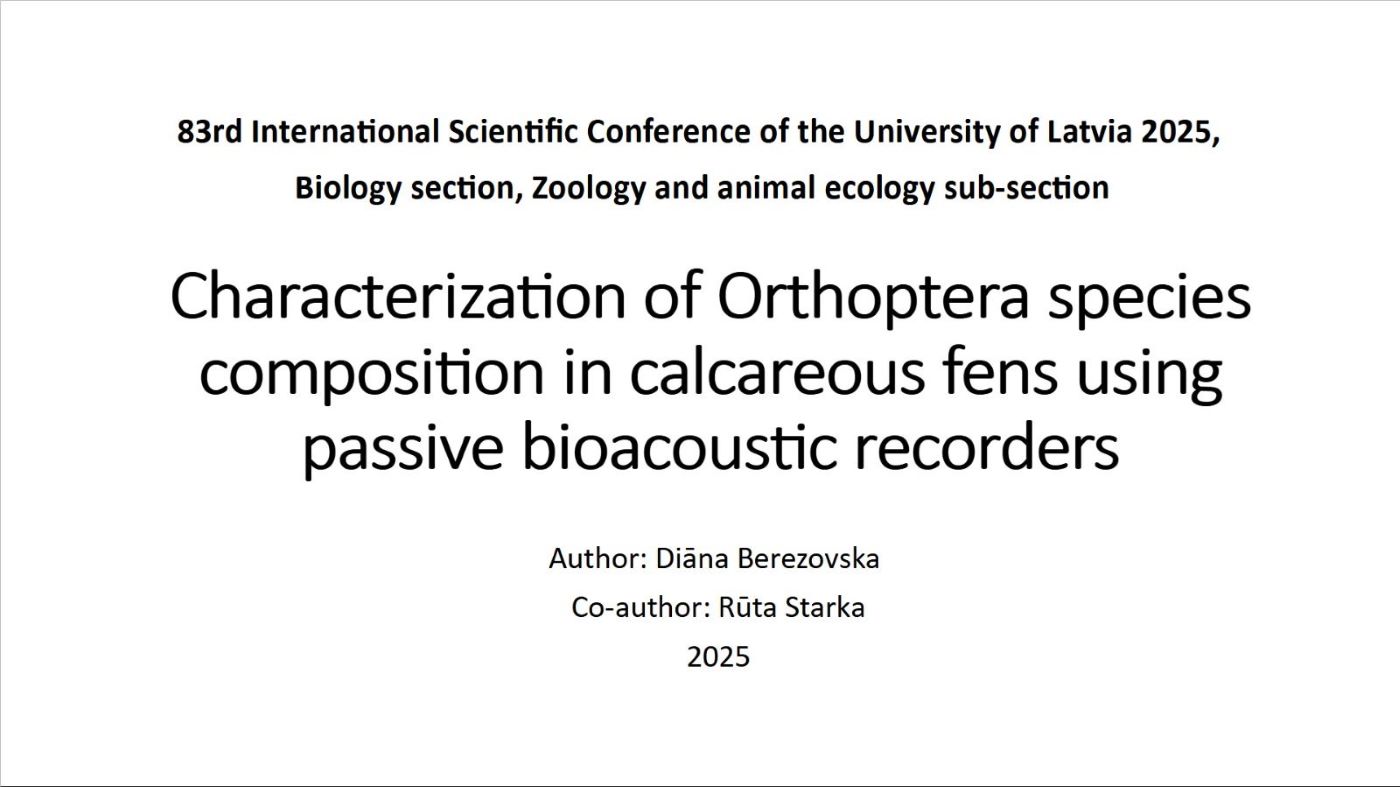 83rd International Scientific Conference of the University of Latvia 2025,
Biology section, Zoology and animal ecology sub-section

Characterization of Orthoptera species composition in calcareous fens using passive bioacoustic recorders

Author: Diāna Berezovska
Co-author: Rūta Starka
2025